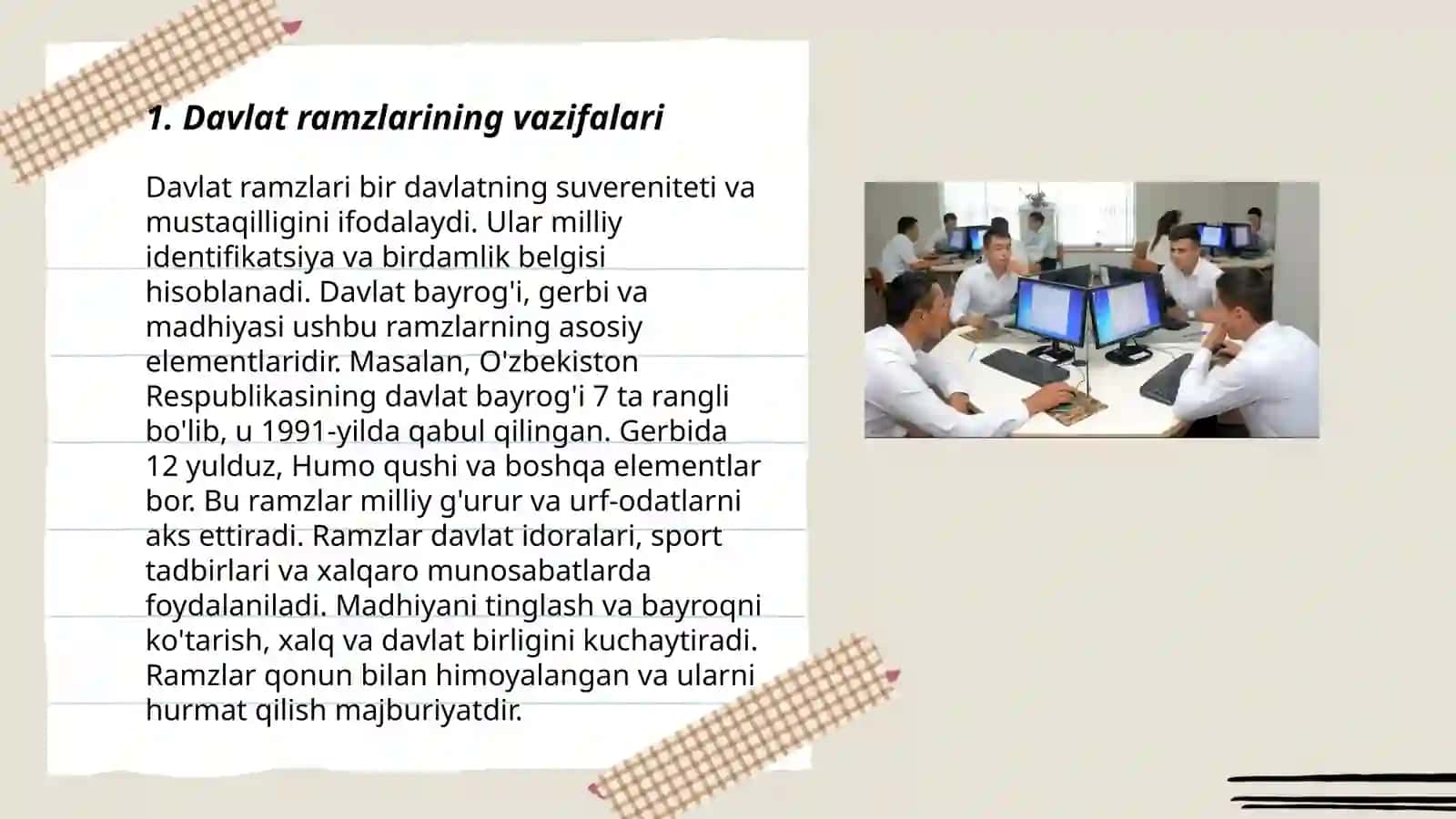 1. Davlat ramzlarining vazifalari

Davlat ramzlari bir davlatning suvereniteti va mustaqilligini ifodalaydi. Ular milliy identifikatsiya va birdamlik belgisi hisoblanadi. Davlat bayrog'i, gerbi va madhiyasi ushbu ramzlarning asosiy elementlaridir. Masalan, O'zbekiston Respublikasining davlat bayrog'i 7 ta rangli bo'lib, u 1991-yilda qabul qilingan. Gerbida 12 yulduz, Humo qushi va boshqa elementlar bor. Bu ramzlar milliy g'urur va urf-odatlarni aks ettiradi. Ramzlar davlat idoralari, sport tadbirlari va xalqaro munosabatlarda foydalaniladi. Madhiyani tinglash va bayroqni ko'tarish, xalq va davlat birligini kuchaytiradi. Ramzlar qonun bilan himoyalangan va ularni hurmat qilish majburiyatdir.